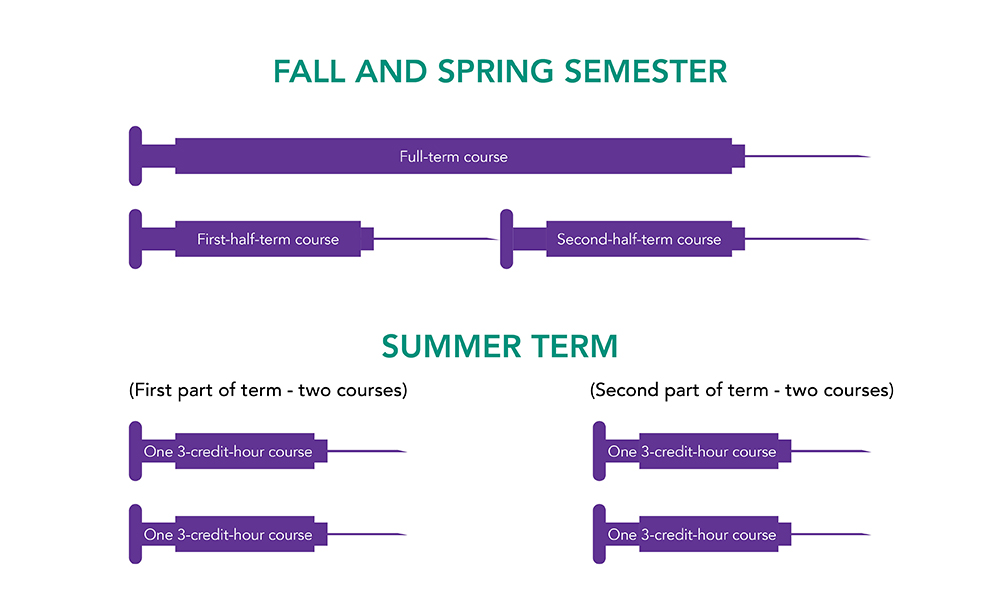 FALL AND SPRING SEMESTER

Full-term course

First-half-term course

Second-half-term course

SUMMER TERM

(First part of term - two courses)

One 3-credit-hour course

One 3-credit-hour course

(Second part of term - two courses)

One 3-credit-hour course

One 3-credit-hour course